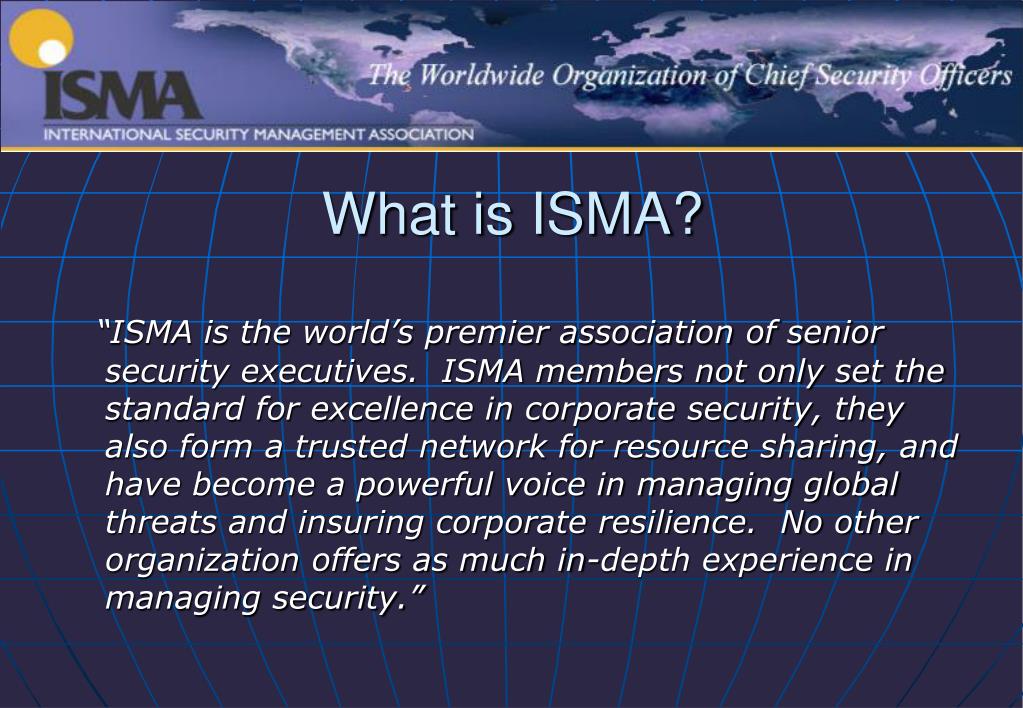 ISMA
INTERNATIONAL SECURITY MANAGEMENT ASSOCIATION
The Worldwide Organization of Chief Security Officers

What is ISMA?

“ISMA is the world’s premier association of senior security executives. ISMA members not only set the standard for excellence in corporate security, they also form a trusted network for resource sharing, and have become a powerful voice in managing global threats and insuring corporate resilience. No other organization offers as much in-depth experience in managing security.”